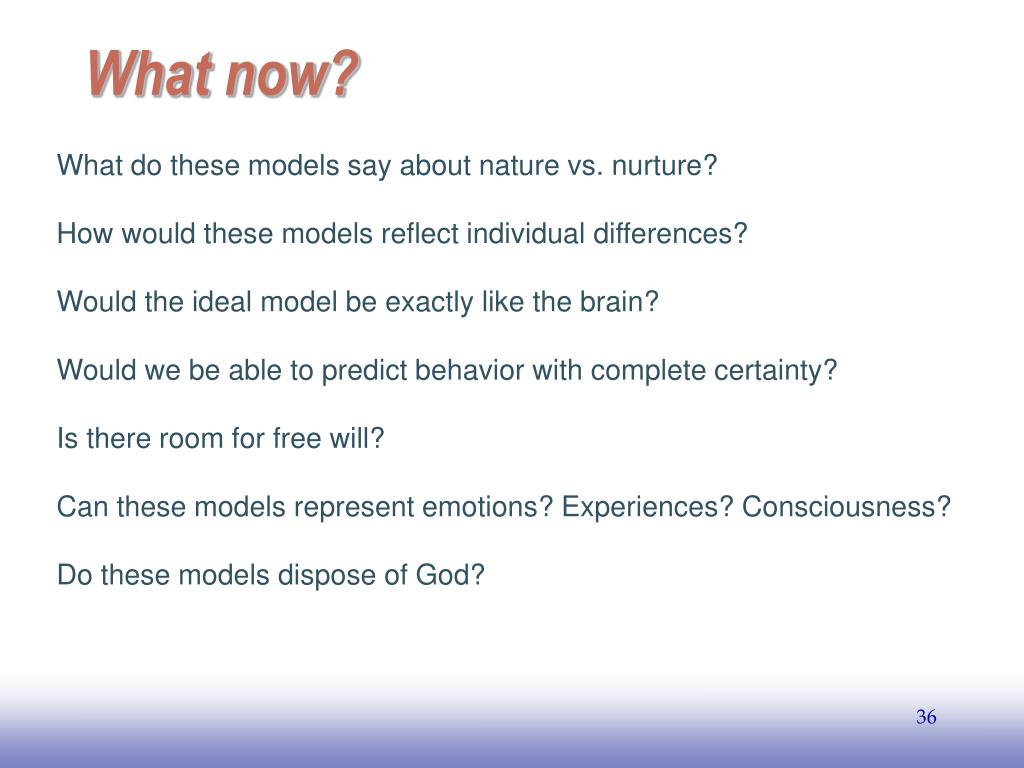 What now?

What do these models say about nature vs. nurture?

How would these models reflect individual differences?

Would the ideal model be exactly like the brain?

Would we be able to predict behavior with complete certainty?

Is there room for free will?

Can these models represent emotions? Experiences? Consciousness?

Do these models dispose of God?

36